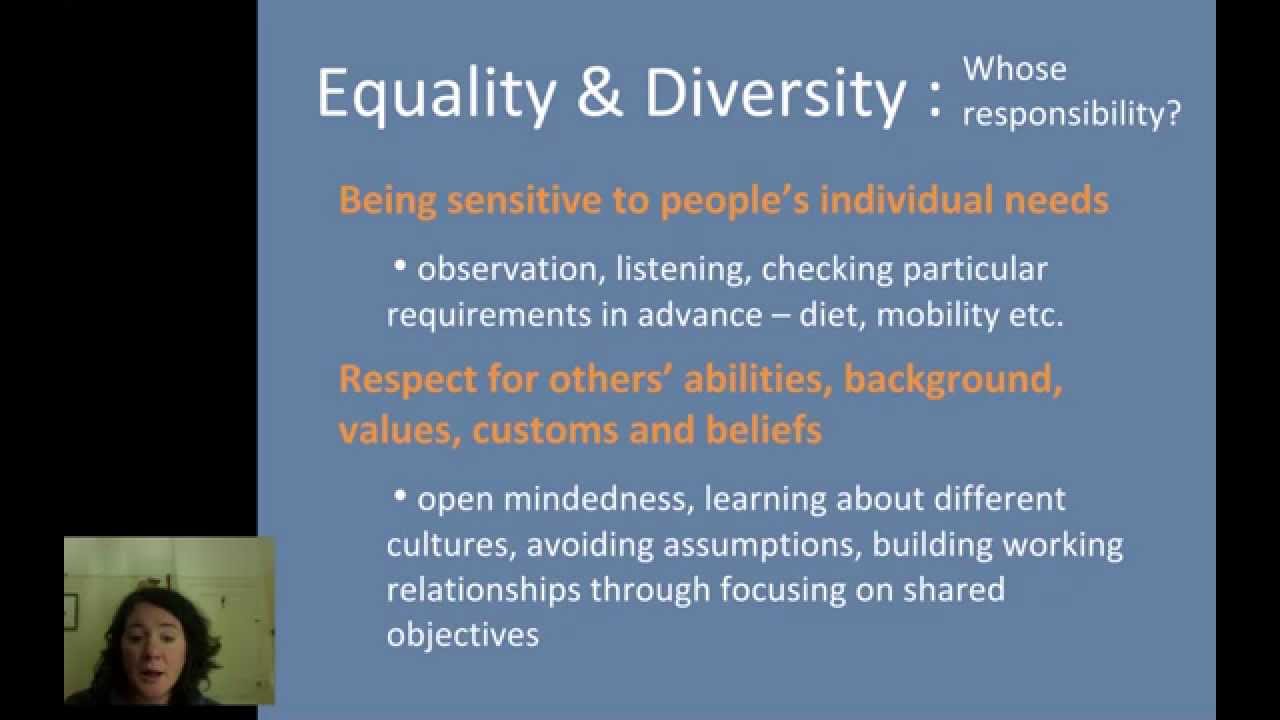 Equality & Diversity : Whose responsibility?

Being sensitive to people's individual needs

• observation, listening, checking particular requirements in advance – diet, mobility etc.

Respect for others' abilities, background, values, customs and beliefs

• open mindedness, learning about different cultures, avoiding assumptions, building working relationships through focusing on shared objectives